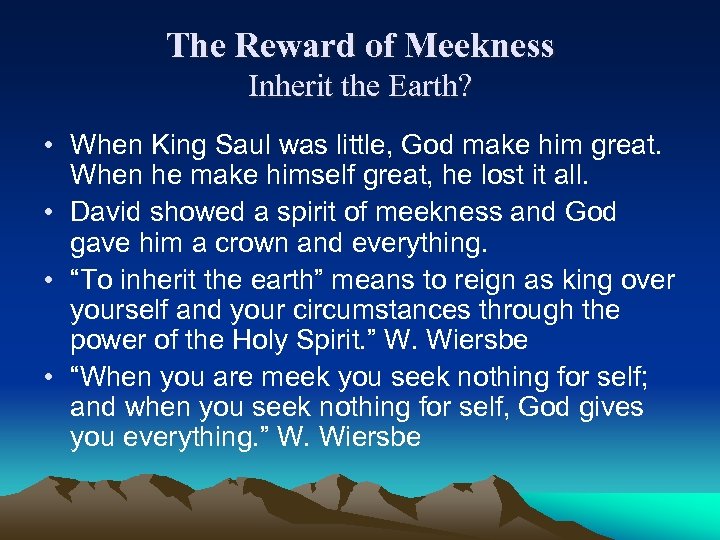 The Reward of Meekness
Inherit the Earth?

• When King Saul was little, God make him great. When he make himself great, he lost it all.
• David showed a spirit of meekness and God gave him a crown and everything.
• “To inherit the earth” means to reign as king over yourself and your circumstances through the power of the Holy Spirit.” W. Wiersbe
• “When you are meek you seek nothing for self; and when you seek nothing for self, God gives you everything.” W. Wiersbe